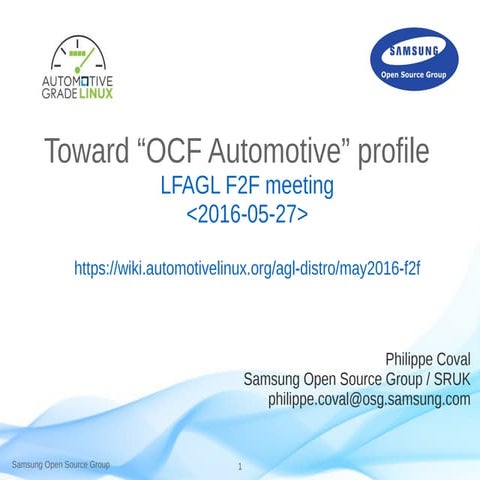 AUTOMOTIVE GRADE LINUX

SAMSUNG
Open Source Group

Toward “OCF Automotive” profile
LFAGL F2F meeting
<2016-05-27>

https://wiki.automotivelinux.org/agl-distro/may2016-f2f

Philippe Coval
Samsung Open Source Group / SRUK
philippe.coval@osg.samsung.com

Samsung Open Source Group

1